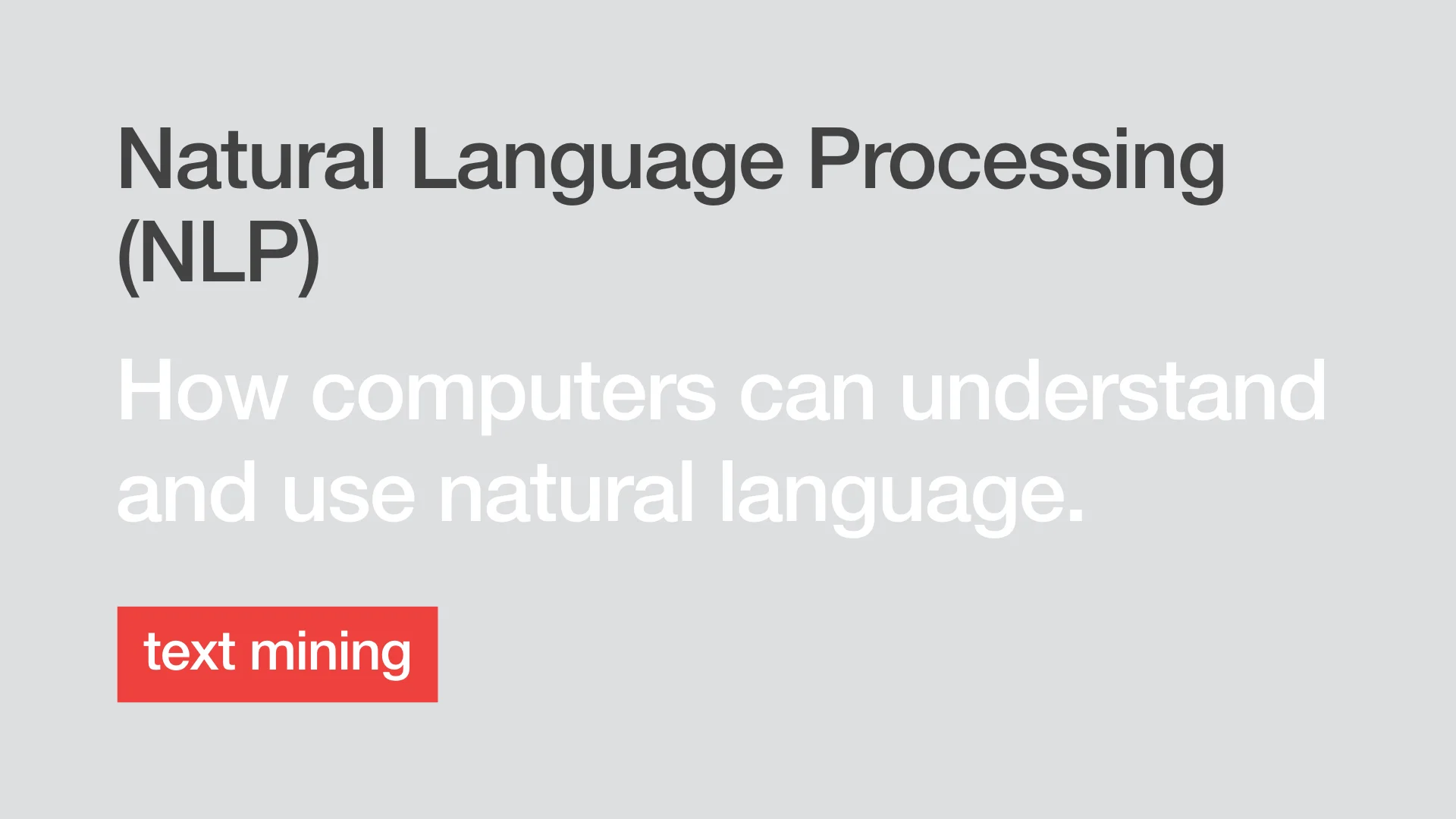 Natural Language Processing (NLP)

How computers can understand and use natural language.

text mining